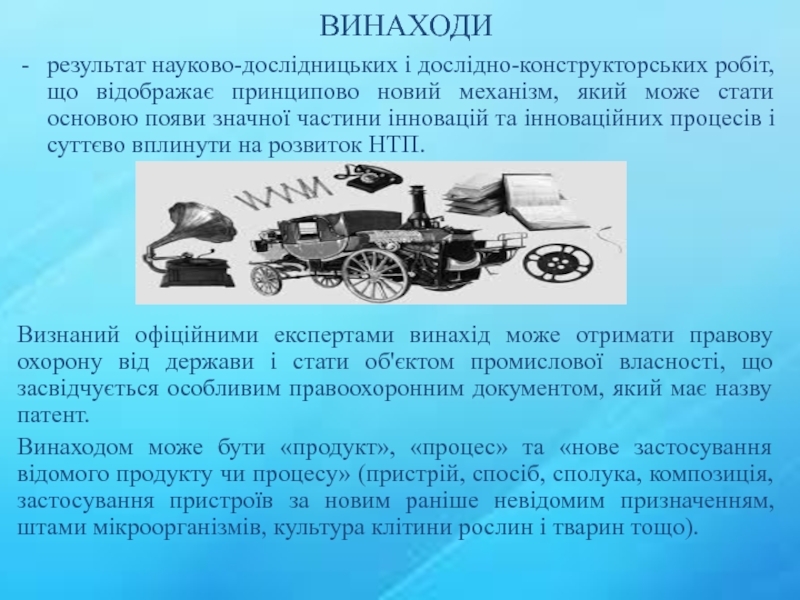 ВИНАХОДИ

- результат науково-дослідницьких і дослідно-конструкторських робіт, що відображає принципово новий механізм, який може стати основою появи значної частини інновацій та інноваційних процесів і суттєво вплинути на розвиток НТП.

Визнаний офіційними експертами винахід може отримати правову охорону від держави і стати об'єктом промислової власності, що засвідчується особливим правоохоронним документом, який має назву патент.

Винаходом може бути «продукт», «процес» та «нове застосування відомого продукту чи процесу» (пристрій, спосіб, сполука, композиція, застосування пристроїв за новим раніше невідомим призначенням, штами мікроорганізмів, культура клітини рослин і тварин тощо).